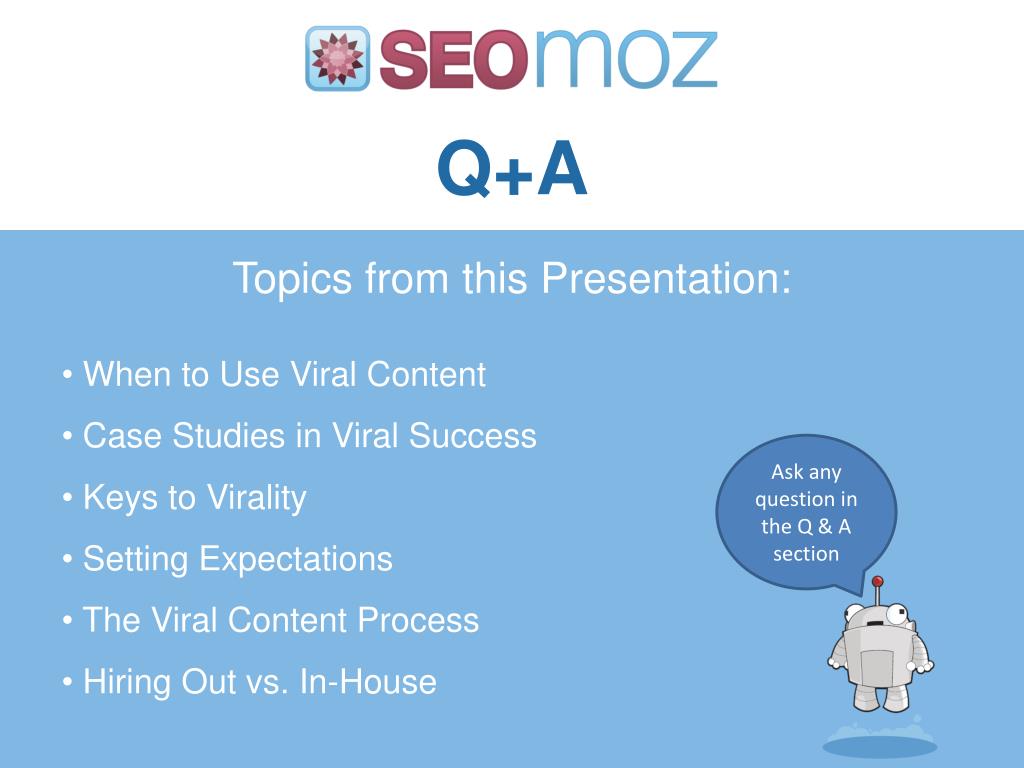 SEOmoz

Q+A

Topics from this Presentation:

• When to Use Viral Content
• Case Studies in Viral Success
• Keys to Virality
• Setting Expectations
• The Viral Content Process
• Hiring Out vs. In-House

Ask any question in the Q & A section